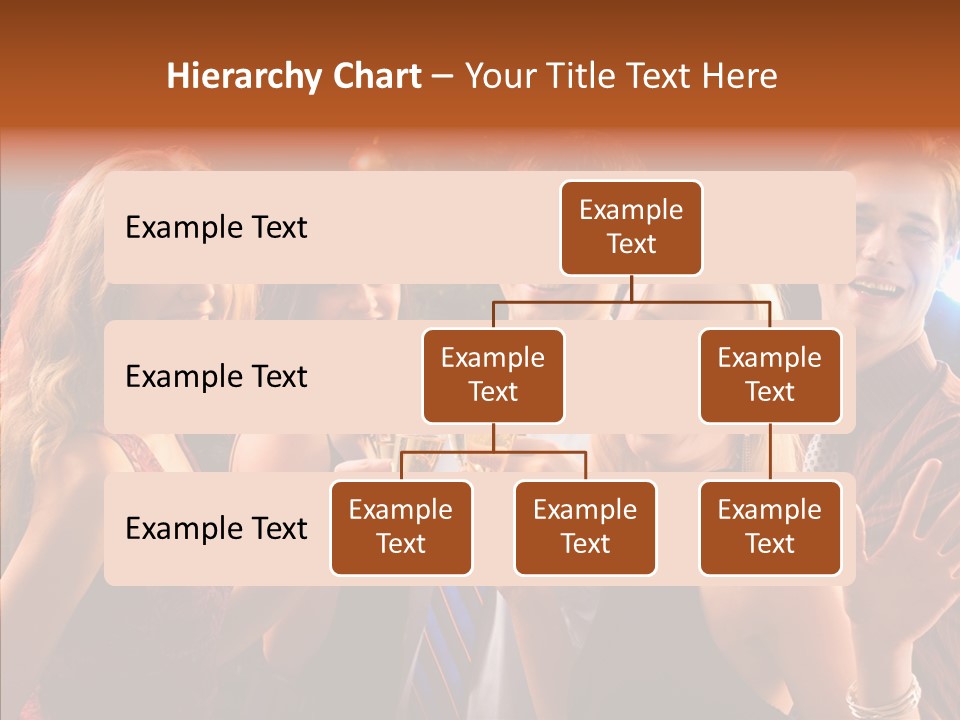 Hierarchy Chart – Your Title Text Here

Example Text

Example Text

Example Text

Example Text

Example Text

Example Text

Example Text

Example Text

Example Text